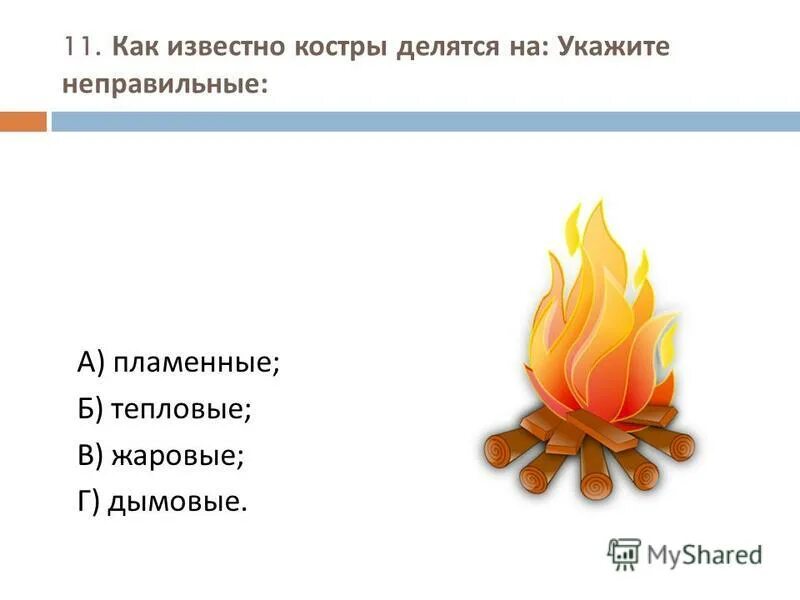 11. Как известно костры делятся на: Укажите неправильные:

А) пламенные;
Б) тепловые;
В) жаровые;
Г) дымовые.

MyShared